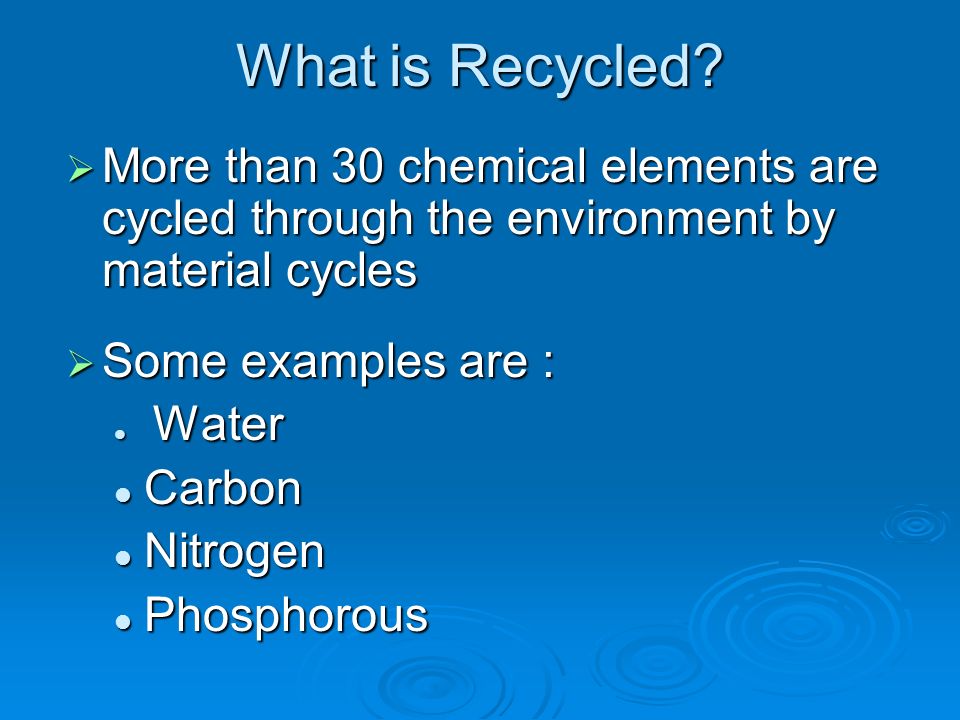 What is Recycled?

➢ More than 30 chemical elements are cycled through the environment by material cycles

➢ Some examples are :
• Water
• Carbon
• Nitrogen
• Phosphorous